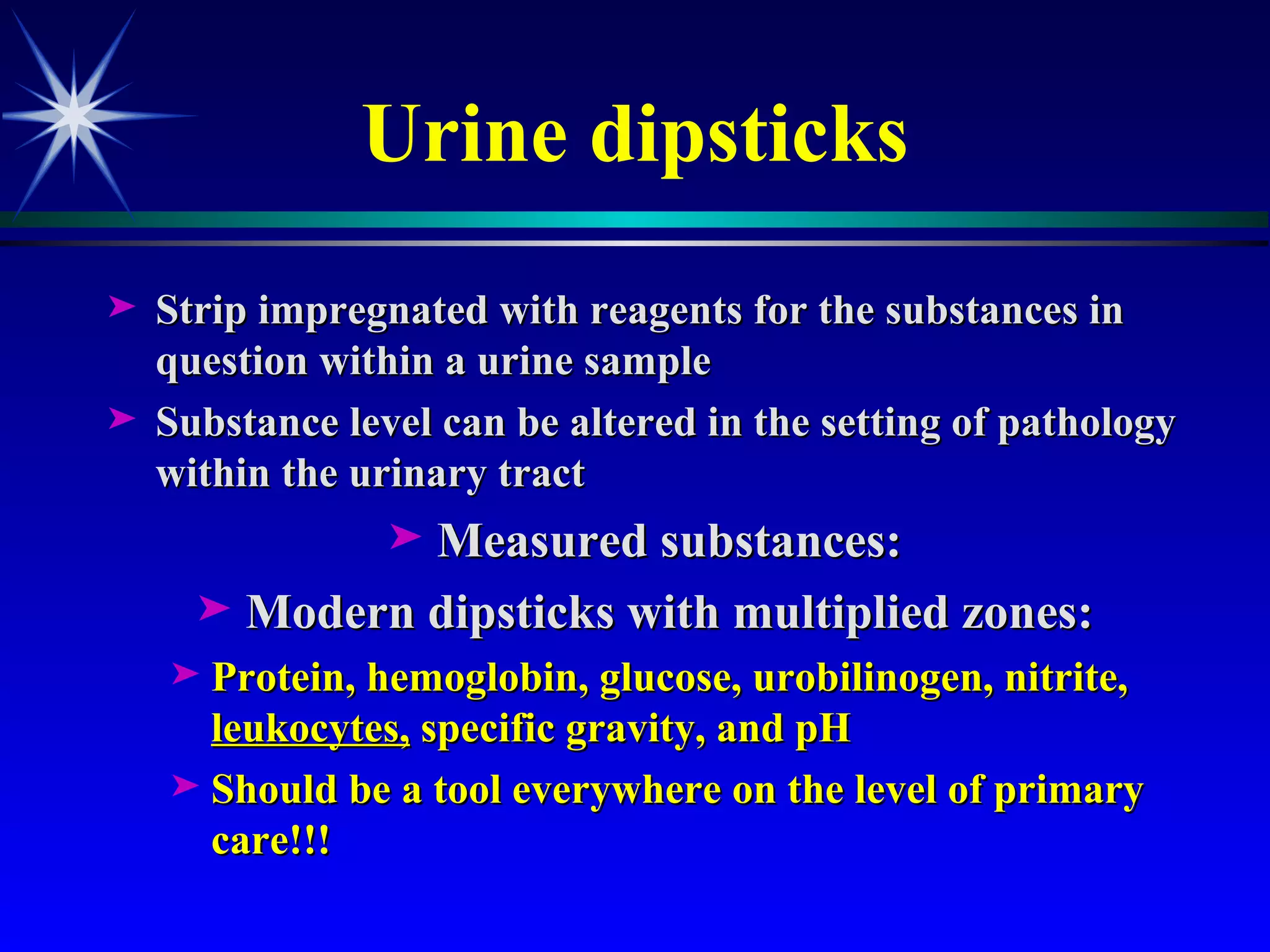 Urine dipsticks

➤ Strip impregnated with reagents for the substances in question within a urine sample

➤ Substance level can be altered in the setting of pathology within the urinary tract

➤ Measured substances:

➤ Modern dipsticks with multiplied zones:

➤ Protein, hemoglobin, glucose, urobilinogen, nitrite, leukocytes, specific gravity, and pH

➤ Should be a tool everywhere on the level of primary care!!!